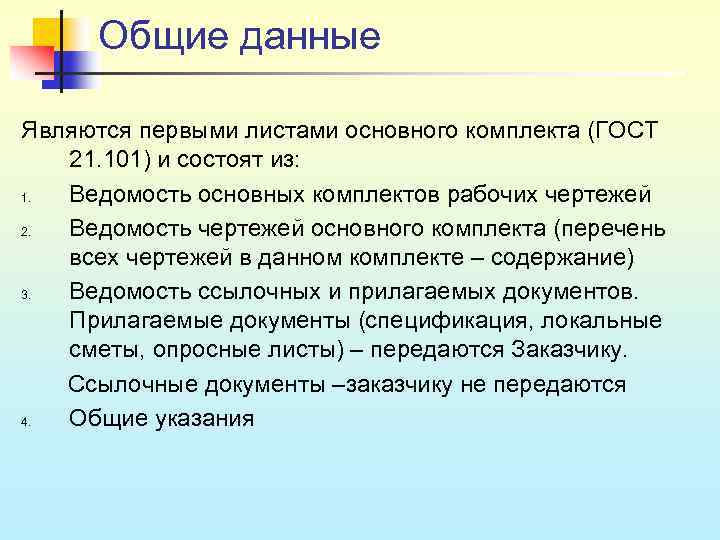 Общие данные

Являются первыми листами основного комплекта (ГОСТ 21.101) и состоят из:

1. Ведомость основных комплектов рабочих чертежей
2. Ведомость чертежей основного комплекта (перечень всех чертежей в данном комплекте – содержание)
3. Ведомость ссылочных и прилагаемых документов. Прилагаемые документы (спецификация, локальные сметы, опросные листы) – передаются Заказчику.

Ссылочные документы –заказчику не передаются

4. Общие указания